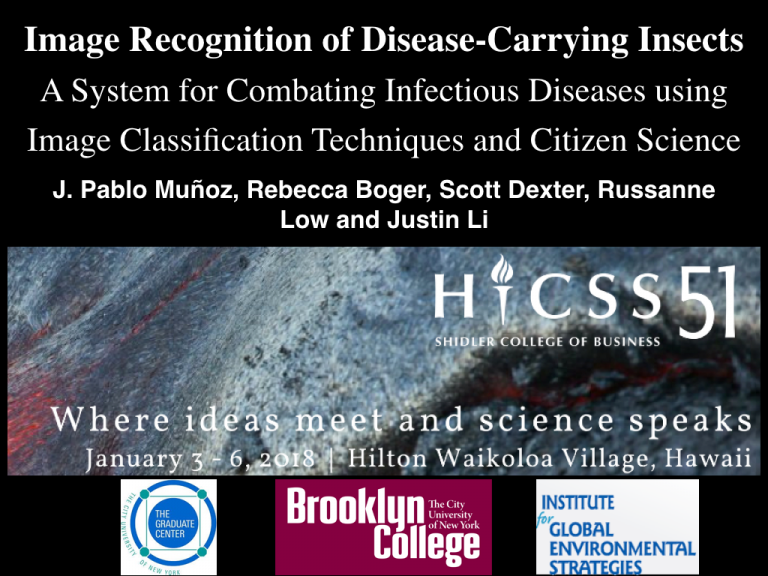 Image Recognition of Disease-Carrying Insects

A System for Combating Infectious Diseases using Image Classification Techniques and Citizen Science

J. Pablo Muñoz, Rebecca Boger, Scott Dexter, Russanne Low and Justin Li

HICSS 51
SHIDLER COLLEGE OF BUSINESS

Where ideas meet and science speaks
January 3 - 6, 2018 | Hilton Waikoloa Village, Hawaii

THE GRADUATE CENTER
THE CITY UNIVERSITY OF NEW YORK

Brooklyn College
The City University of New York

INSTITUTE for GLOBAL ENVIRONMENTAL STRATEGIES